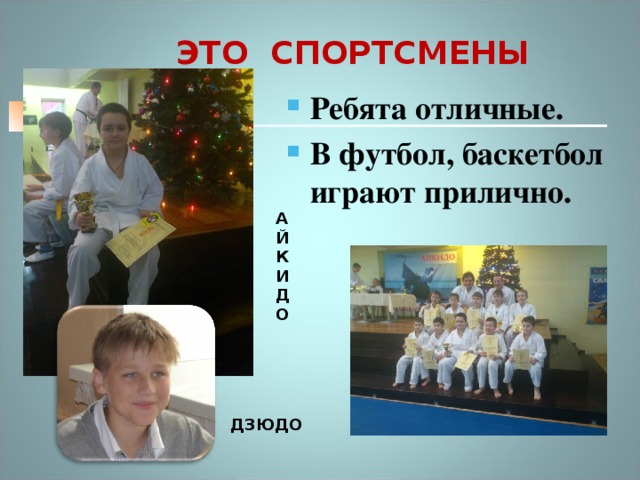 ЭТО СПОРТСМЕНЫ

Ребята отличные.

В футбол, баскетбол играют прилично.

АЙКИДО

АЙКИДО

ДЗЮДО